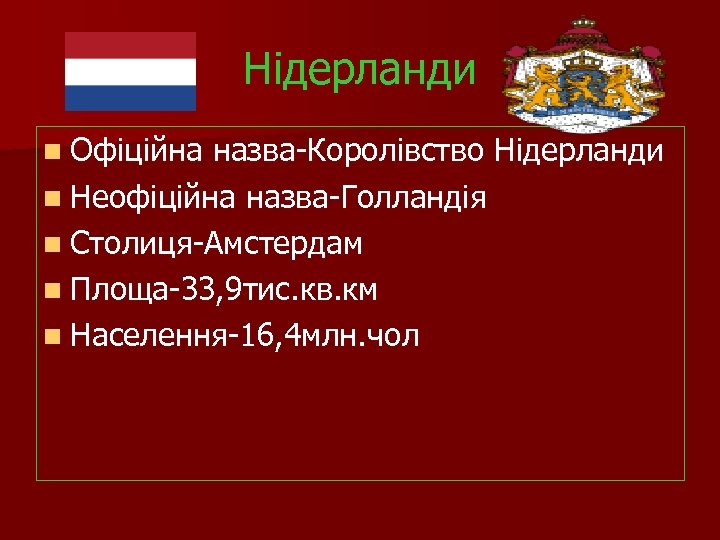 Нідерланди

Офіційна назва-Королівство Нідерланди
Неофіційна назва-Голландія
Столиця-Амстердам
Площа-33,9тис.кв.км
Населення-16,4млн.чол